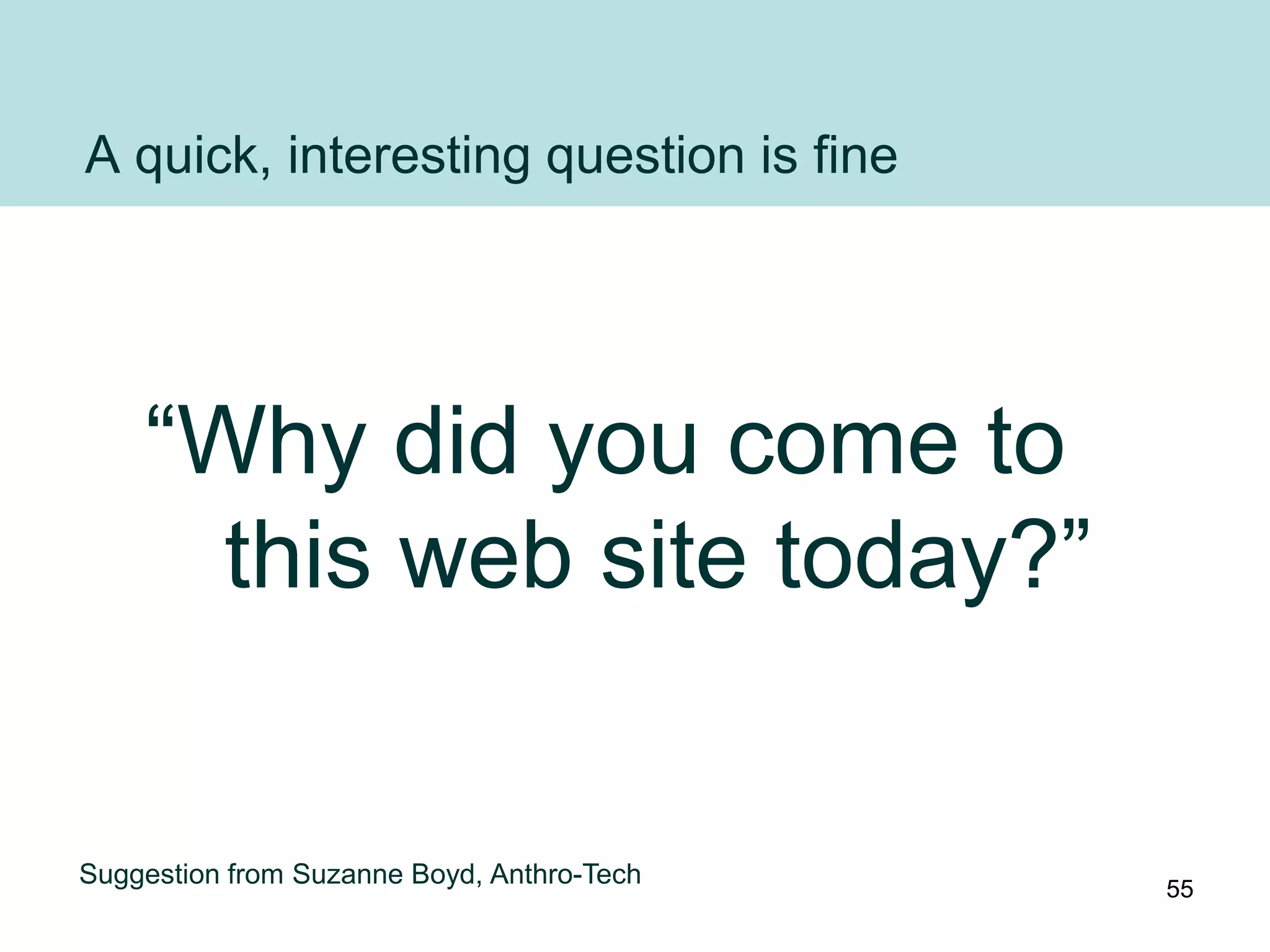 A quick, interesting question is fine

“Why did you come to this web site today?”

Suggestion from Suzanne Boyd, Anthro-Tech

55